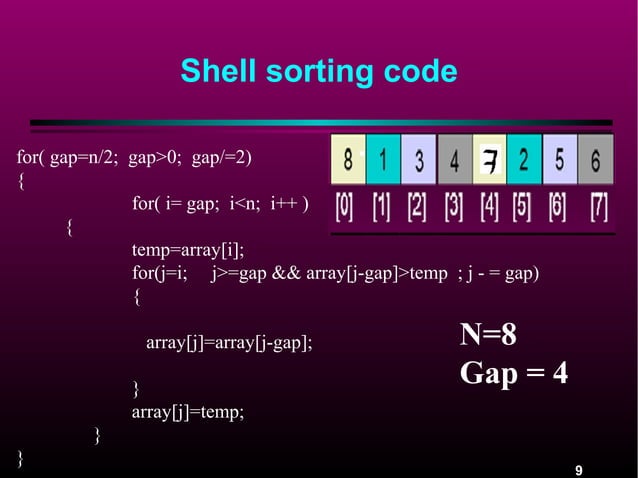 Shell sorting code

for( gap=n/2; gap>0; gap/=2)
{
for( i= gap; i<n; i++ )
{
temp=array[i];
for(j=i; j>=gap && array[j-gap]>temp ; j - = gap)
{

array[j]=array[j-gap];

}
array[j]=temp;
}
}

| 8 | 1 | 3 | 4 | 7 | 2 | 5 | 6 |
|---|---|---|---|---|---|---|---|
| [0] | [1] | [2] | [3] | [4] | [5] | [6] | [7] |

N=8
Gap = 4

9